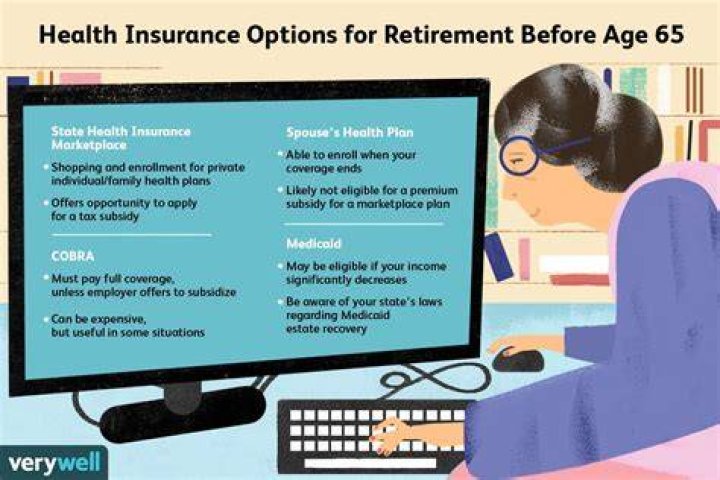 Health Insurance Options for Retirement Before Age 65

State Health Insurance Marketplace

• Shopping and enrollment for private individual/family health plans

• Offers opportunity to apply for a tax subsidy

COBRA

• Must pay full coverage, unless employer offers to subsidize

• Can be expensive, but useful in some situations

Spouse's Health Plan

• Able to enroll when your coverage ends

• Likely not eligible for a premium subsidy for a marketplace plan

Medicaid

• May be eligible if your income significantly decreases

• Be aware of your state's laws regarding Medicaid estate recovery

verywell